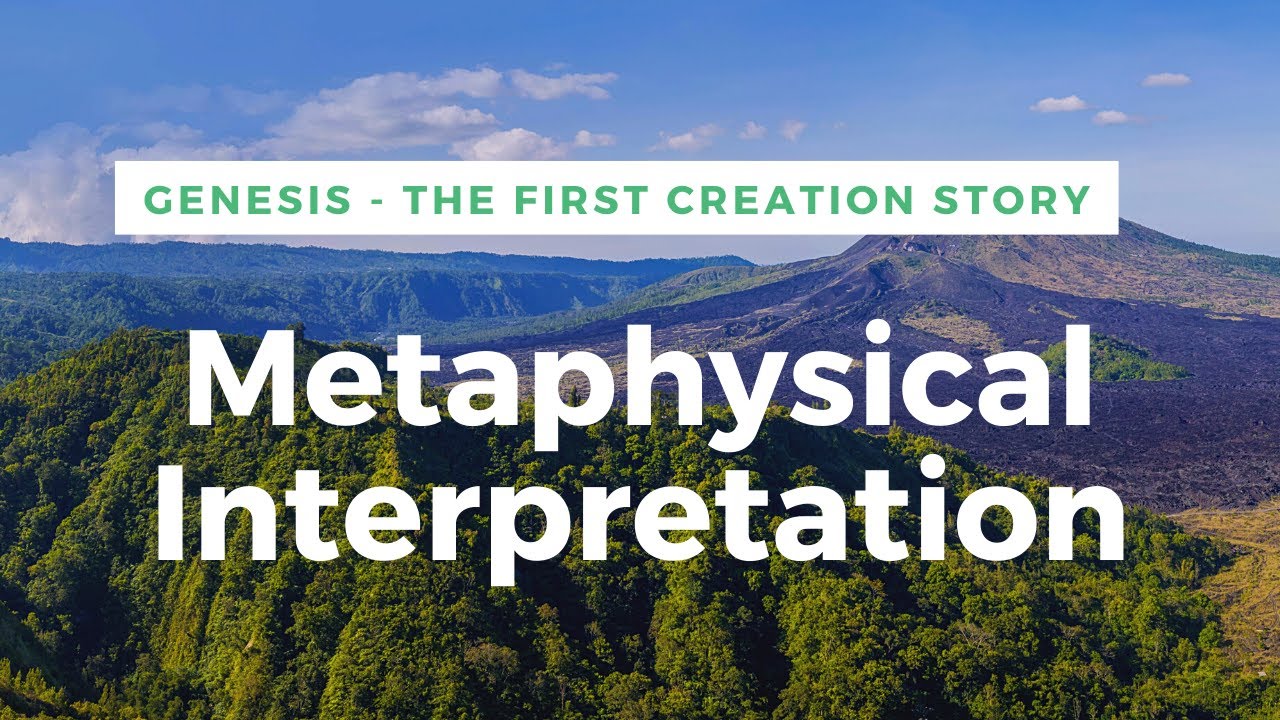 GENESIS - THE FIRST CREATION STORY

Metaphysical Interpretation